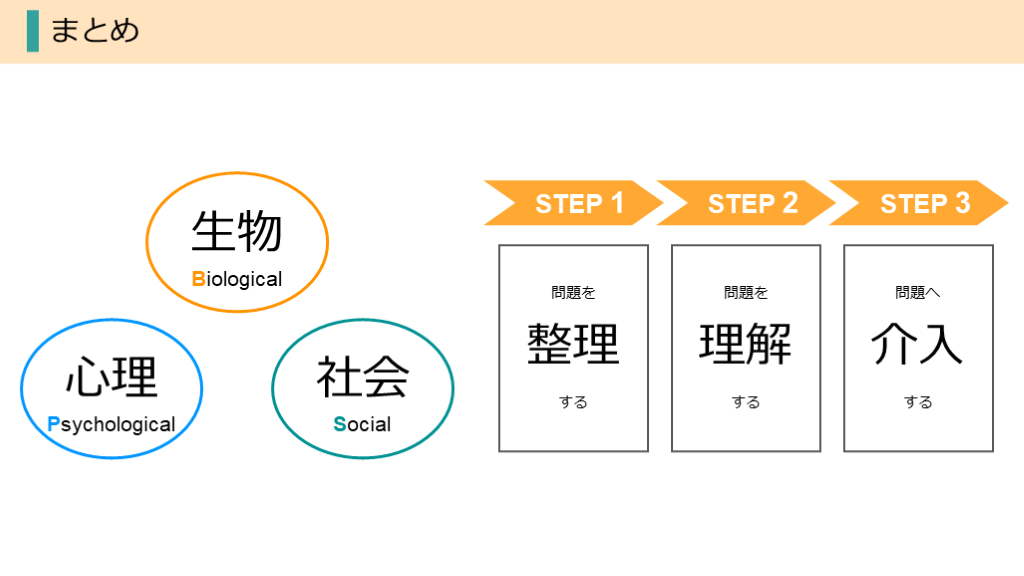 まとめ

生物
Biological

心理
Psychological

社会
Social

STEP 1

問題を
整理
する

STEP 2

問題を
理解
する

STEP 3

問題へ
介入
する